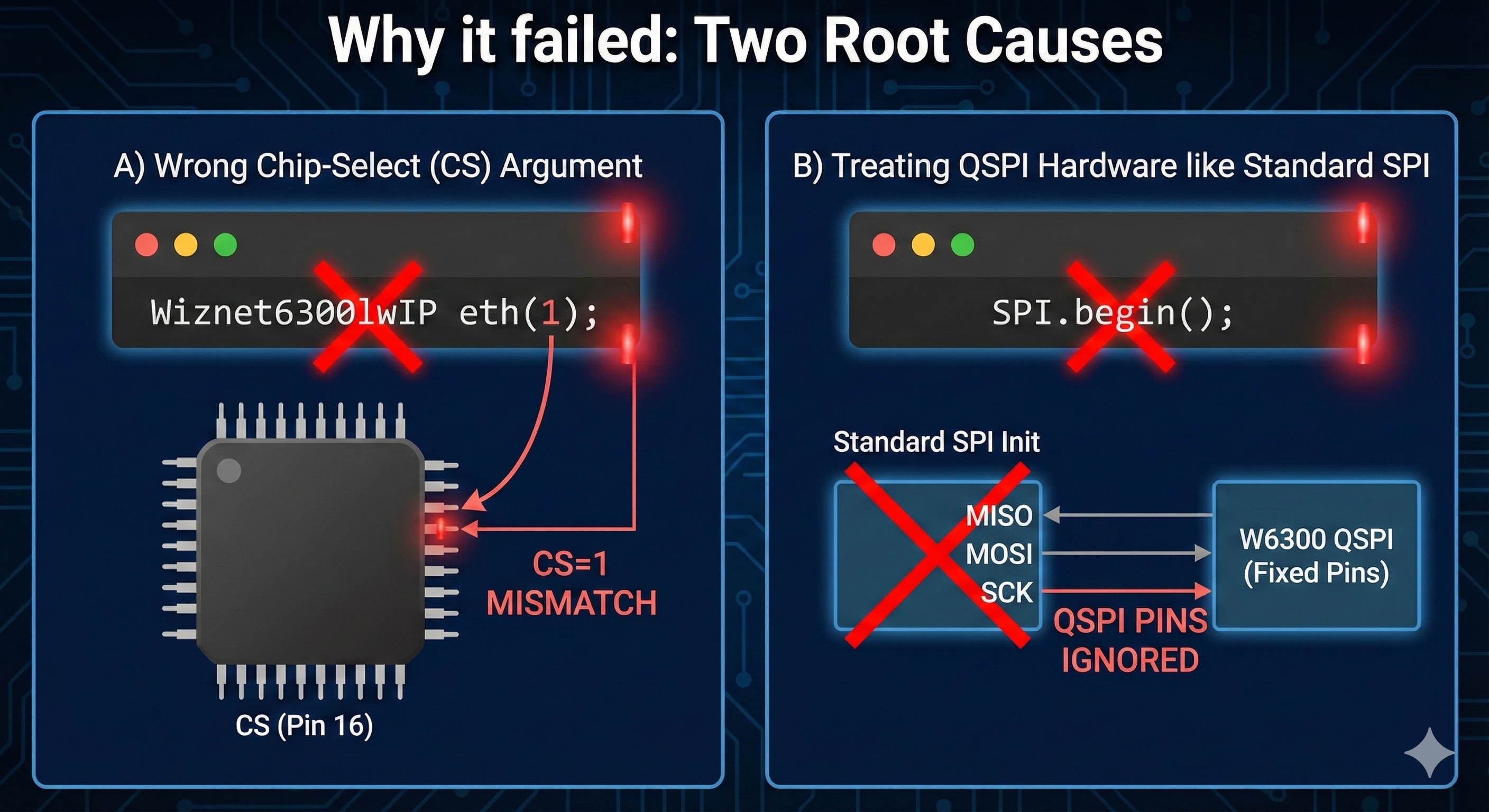 Why it failed: Two Root Causes

A) Wrong Chip-Select (CS) Argument

Wiznet6300lwIP eth(1);

CS=1
MISMATCH

CS (Pin 16)

B) Treating QSPI Hardware like Standard SPI

SPI.begin();

Standard SPI Init

MISO
MOSI
SCK

W6300 QSPI
(Fixed Pins)

QSPI PINS
IGNORED